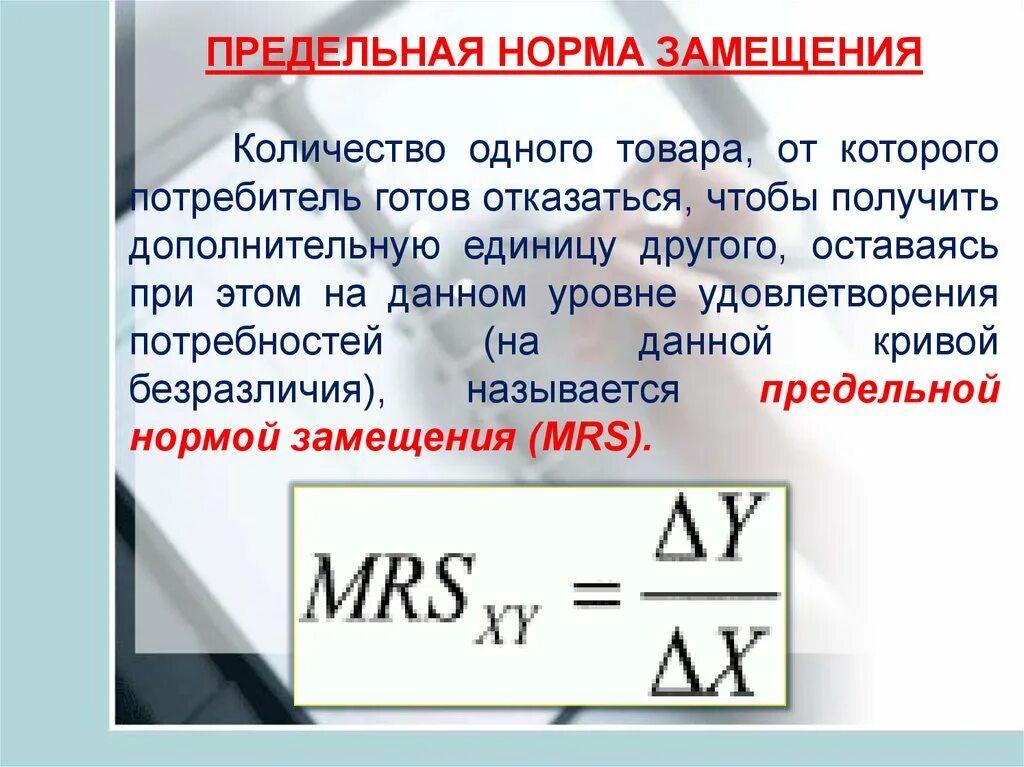 ПРЕДЕЛЬНАЯ НОРМА ЗАМЕЩЕНИЯ

Количество одного товара, от которого потребитель готов отказаться, чтобы получить дополнительную единицу другого, оставаясь при этом на данном уровне удовлетворения потребностей (на данной кривой безразличия), называется предельной нормой замещения (MRS).

$MRS_{XY} = \frac{\Delta Y}{\Delta X}$